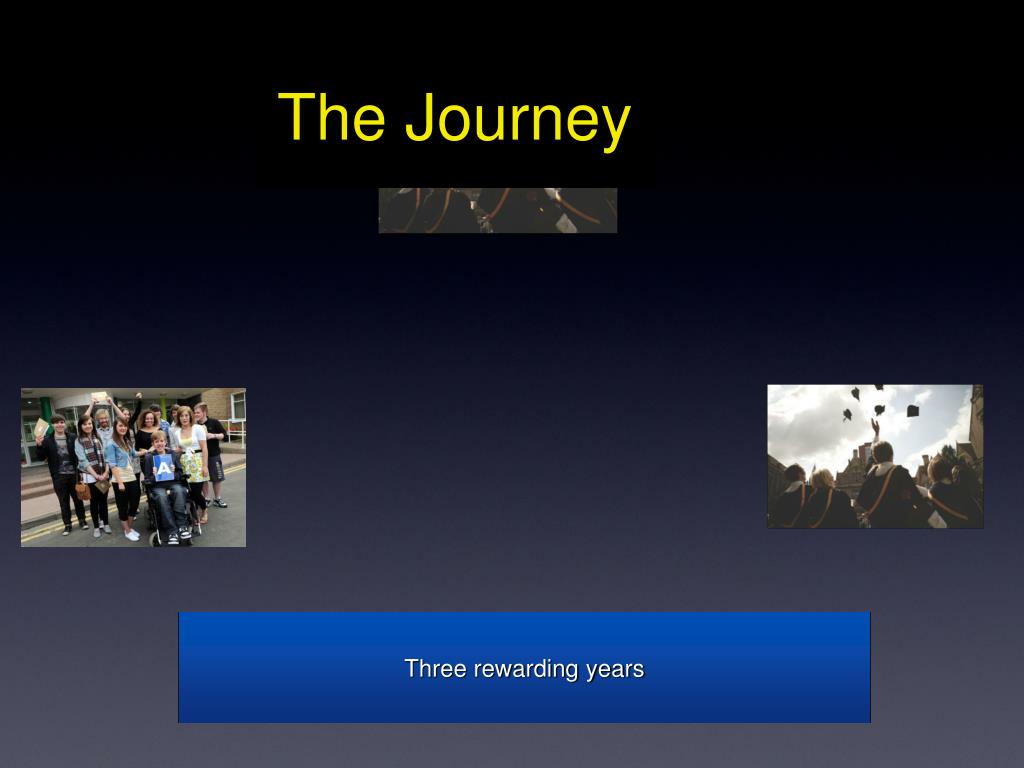 The Journey

A

Three rewarding years